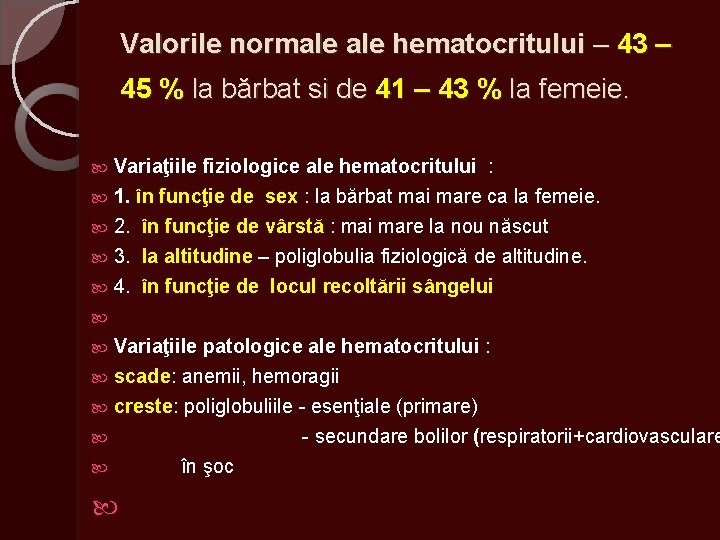 Valorile normale ale hematocritului – 43 – 45 % la bărbat si de 41 – 43 % la femeie.

Variaţiile fiziologice ale hematocritului :
1. în funcţie de sex : la bărbat mai mare ca la femeie.
2. în funcţie de vârstă : mai mare la nou născut
3. la altitudine – poliglobulia fiziologică de altitudine.
4. în funcţie de locul recoltării sângelui

Variaţiile patologice ale hematocritului :
scade: anemii, hemoragii
creste: poliglobuliile - esenţiale (primare)
- secundare bolilor (respiratorii+cardiovasculare
în şoc